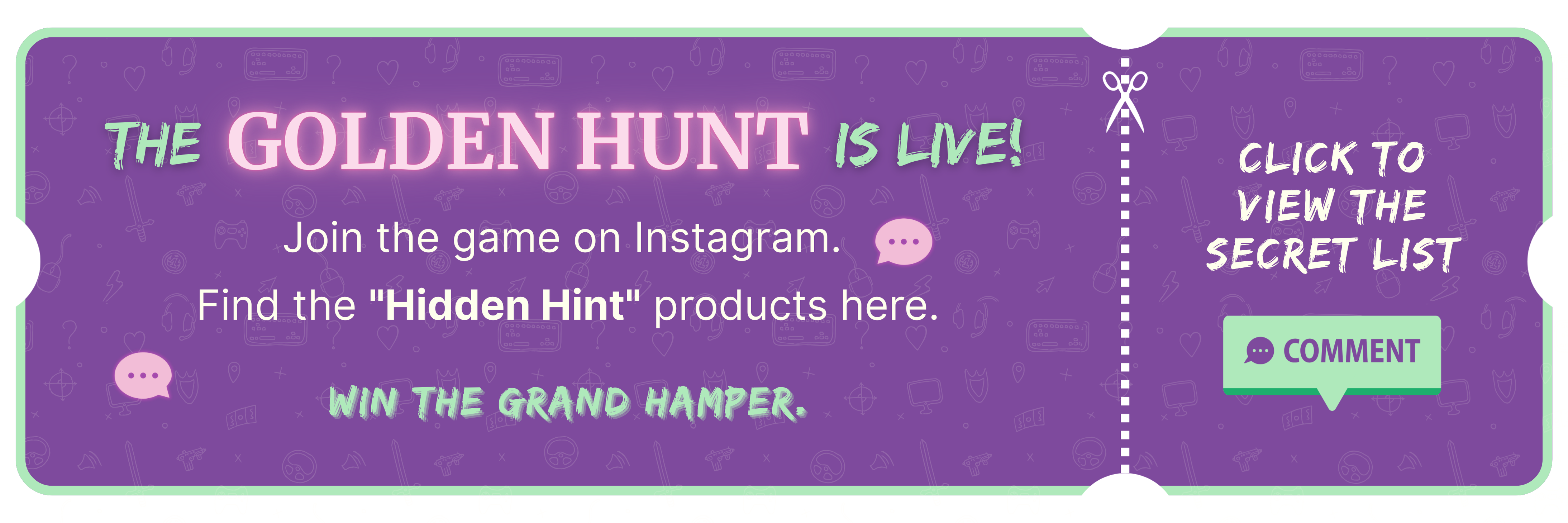 THE GOLDEN HUNT IS LIVE!

Join the game on Instagram.

Find the "Hidden Hint" products here.

WIN THE GRAND HAMPER.

CLICK TO VIEW THE SECRET LIST

COMMENT